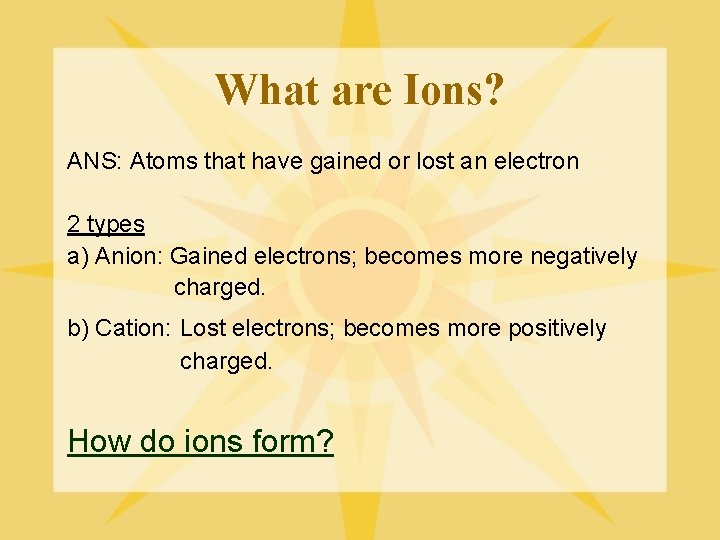 What are Ions?

ANS: Atoms that have gained or lost an electron

2 types
a) Anion: Gained electrons; becomes more negatively charged.

b) Cation: Lost electrons; becomes more positively charged.

How do ions form?